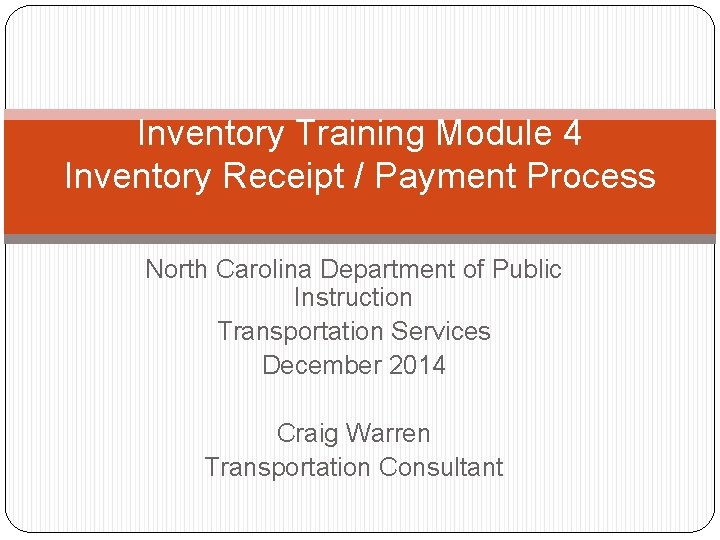 Inventory Training Module 4
Inventory Receipt / Payment Process

North Carolina Department of Public Instruction
Transportation Services
December 2014

Craig Warren
Transportation Consultant